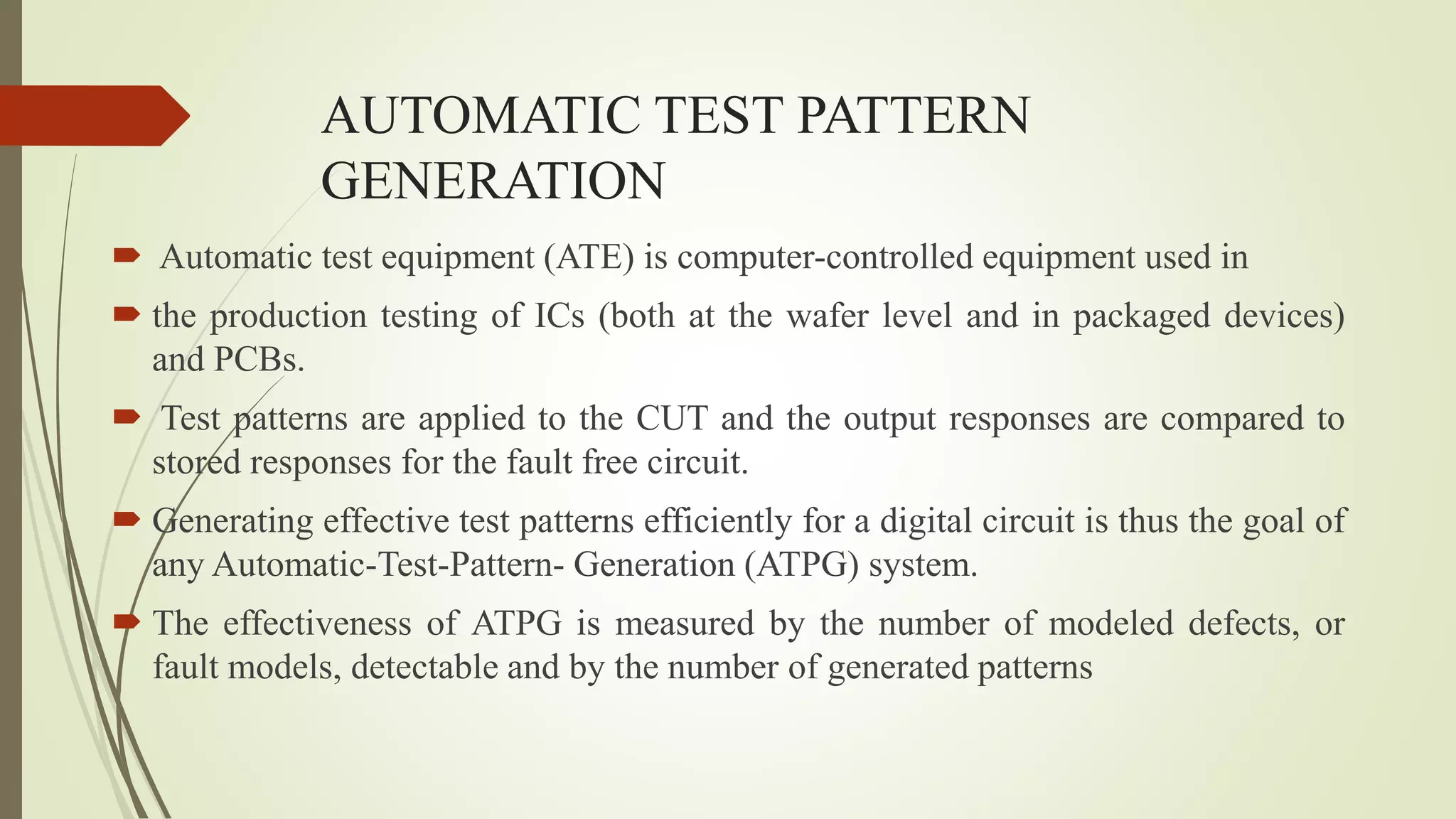 AUTOMATIC TEST PATTERN GENERATION

Automatic test equipment (ATE) is computer-controlled equipment used in

the production testing of ICs (both at the wafer level and in packaged devices) and PCBs.

Test patterns are applied to the CUT and the output responses are compared to stored responses for the fault free circuit.

Generating effective test patterns efficiently for a digital circuit is thus the goal of any Automatic-Test-Pattern- Generation (ATPG) system.

The effectiveness of ATPG is measured by the number of modeled defects, or fault models, detectable and by the number of generated patterns